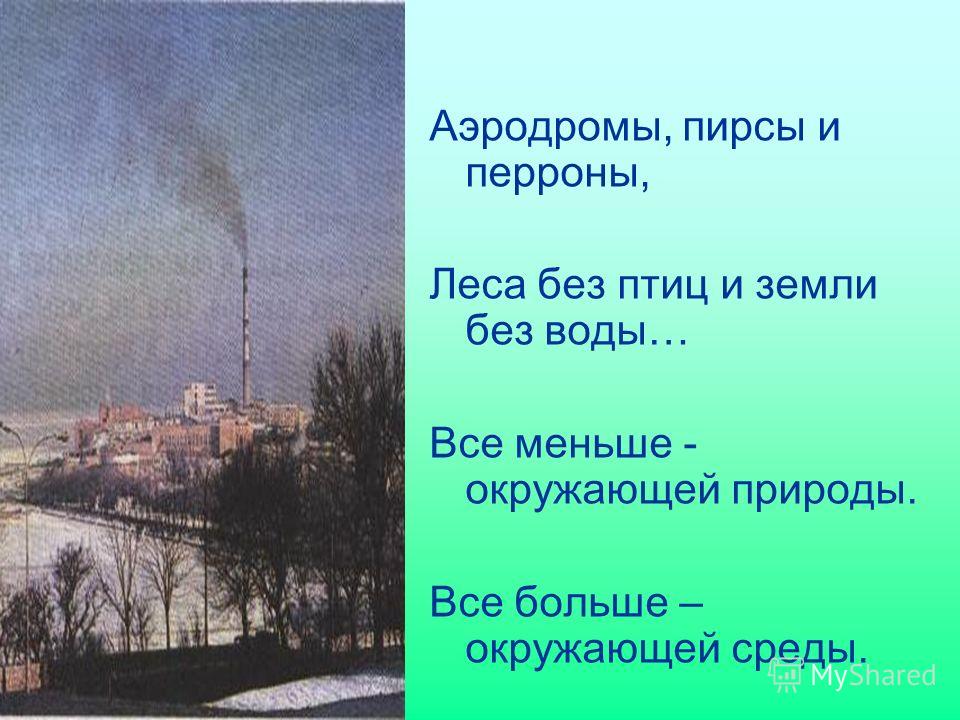 Аэродромы, пирсы и перроны,

Леса без птиц и земли без воды…

Все меньше - окружающей природы.

Все больше – окружающей среды.

MyShared